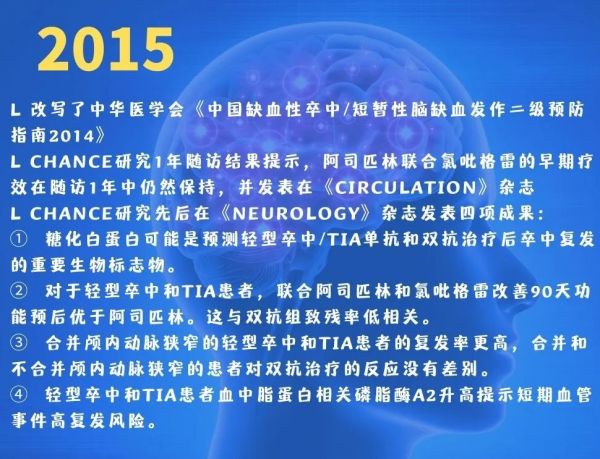 2015

L 改写了中华医学会《中国缺血性卒中/短暂性脑缺血发作二级预防指南2014》

L CHANCE研究1年随访结果提示，阿司匹林联合氯吡格雷的早期疗效在随访1年中仍然保持，并发表在《CIRCULATION》杂志

L CHANCE研究先后在《NEUROLOGY》杂志发表四项成果：

① 糖化白蛋白可能是预测轻型卒中/TIA单抗和双抗治疗后卒中复发的重要生物标志物。

② 对于轻型卒中和TIA患者，联合阿司匹林和氯吡格雷改善90天功能预后优于阿司匹林。这与双抗组致残率低相关。

③ 合并颅内动脉狭窄的轻型卒中和TIA患者的复发率更高，合并和不合并颅内动脉狭窄的患者对双抗治疗的反应没有差别。

④ 轻型卒中和TIA患者血中脂蛋白相关磷脂酶A2升高提示短期血管事件高复发风险。